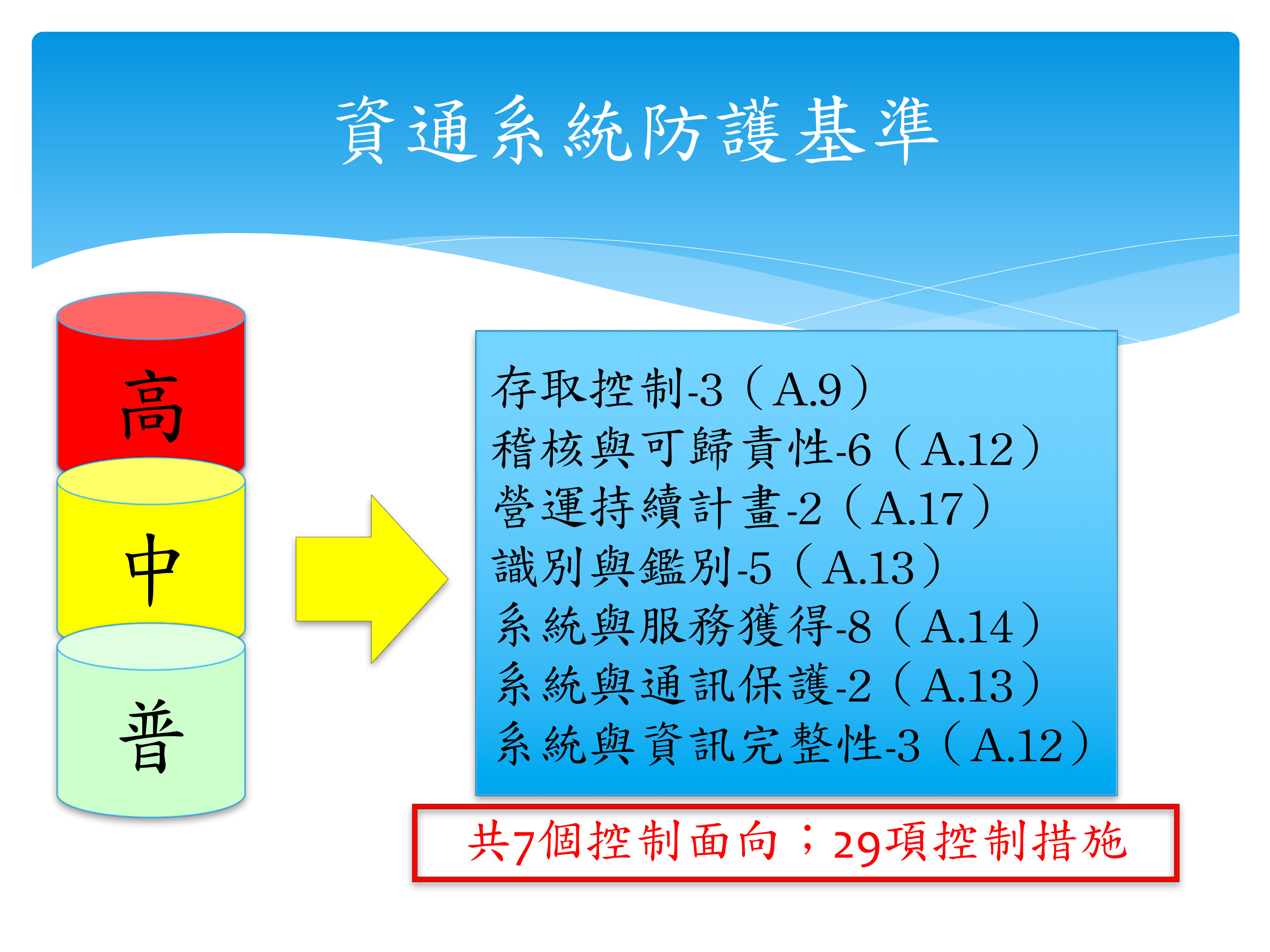 資通系統防護基準

高

中

普

存取控制-3（A.9）
稽核與可歸責性-6（A.12）
營運持續計畫-2（A.17）
識別與鑑別-5（A.13）
系統與服務獲得-8（A.14）
系統與通訊保護-2（A.13）
系統與資訊完整性-3（A.12）

共7個控制面向；29項控制措施